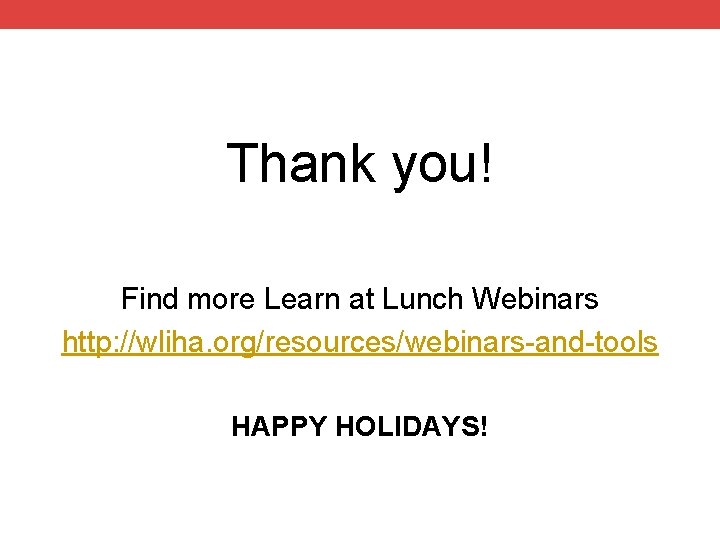 Thank you!

Find more Learn at Lunch Webinars
http://wliha.org/resources/webinars-and-tools

HAPPY HOLIDAYS!